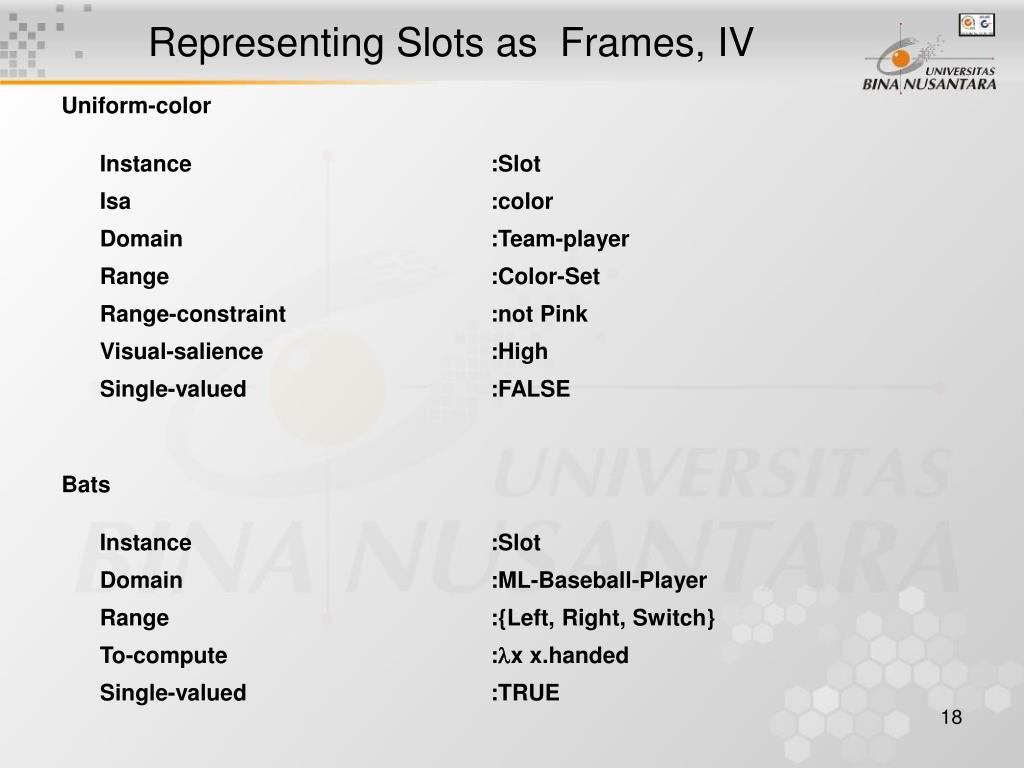 Representing Slots as Frames, IV

UNIVERSITAS BINA NUSANTARA

Uniform-color

| | |
|---|---|
| Instance | :Slot |
| Isa | :color |
| Domain | :Team-player |
| Range | :Color-Set |
| Range-constraint | :not Pink |
| Visual-salience | :High |
| Single-valued | :FALSE |

Bats

| | |
|---|---|
| Instance | :Slot |
| Domain | :ML-Baseball-Player |
| Range | :{Left, Right, Switch} |
| To-compute | :$\lambda$x x.handed |
| Single-valued | :TRUE |

UNIVERSITAS BINA NUSANTARA

18